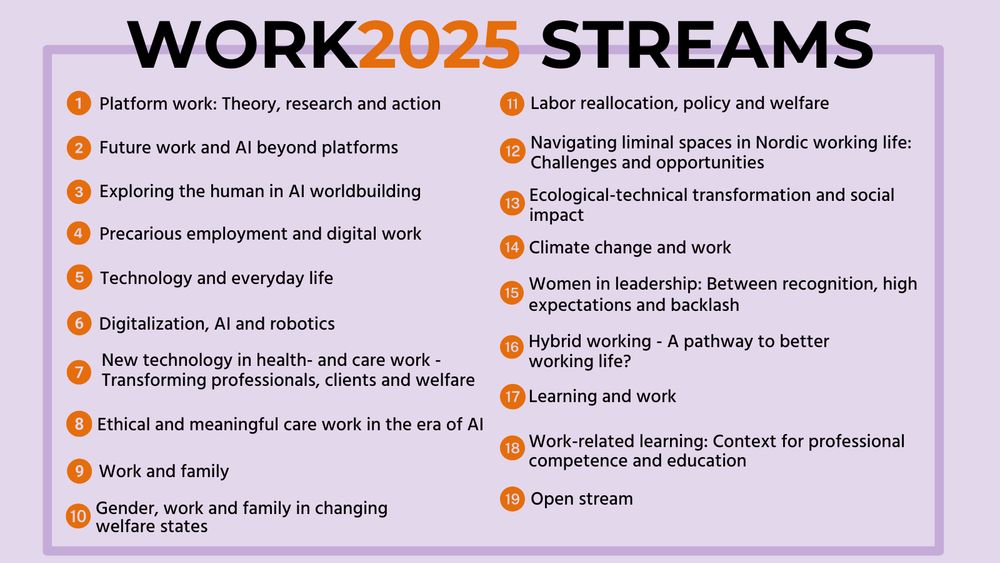 WORK2025 STREAMS

1 Platform work: Theory, research and action

2 Future work and AI beyond platforms

3 Exploring the human in AI worldbuilding

4 Precarious employment and digital work

5 Technology and everyday life

6 Digitalization, AI and robotics

7 New technology in health- and care work - Transforming professionals, clients and welfare

8 Ethical and meaningful care work in the era of AI

9 Work and family

10 Gender, work and family in changing welfare states

11 Labor reallocation, policy and welfare

12 Navigating liminal spaces in Nordic working life: Challenges and opportunities

13 Ecological-technical transformation and social impact

14 Climate change and work

15 Women in leadership: Between recognition, high expectations and backlash

16 Hybrid working - A pathway to better working life?

17 Learning and work

18 Work-related learning: Context for professional competence and education

19 Open stream